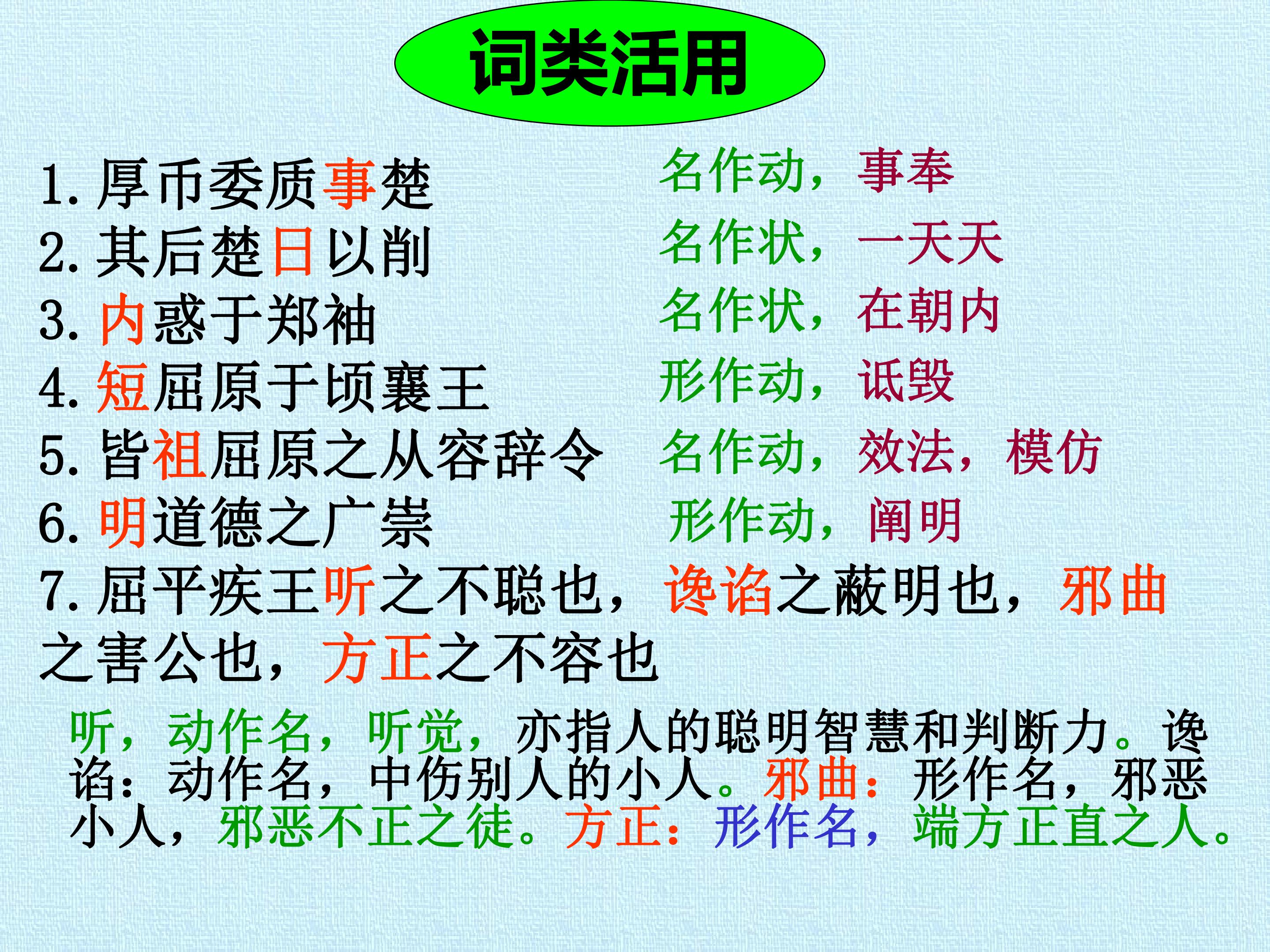 词类活用

1.厚币委质事楚 名作动，事奉
2.其后楚日以削 名作状，一天天
3.内惑于郑袖 名作状，在朝内
4.短屈原于顷襄王 形作动，诋毁
5.皆祖屈原之从容辞令 名作动，效法，模仿
6.明道德之广崇 形作动，阐明
7.屈平疾王听之不聪也，谗谄之蔽明也，邪曲之害公也，方正之不容也

听，动作名，听觉，亦指人的聪明智慧和判断力。谗谄：动作名，中伤别人的小人。邪曲：形作名，邪恶小人，邪恶不正之徒。方正：形作名，端方正直之人。